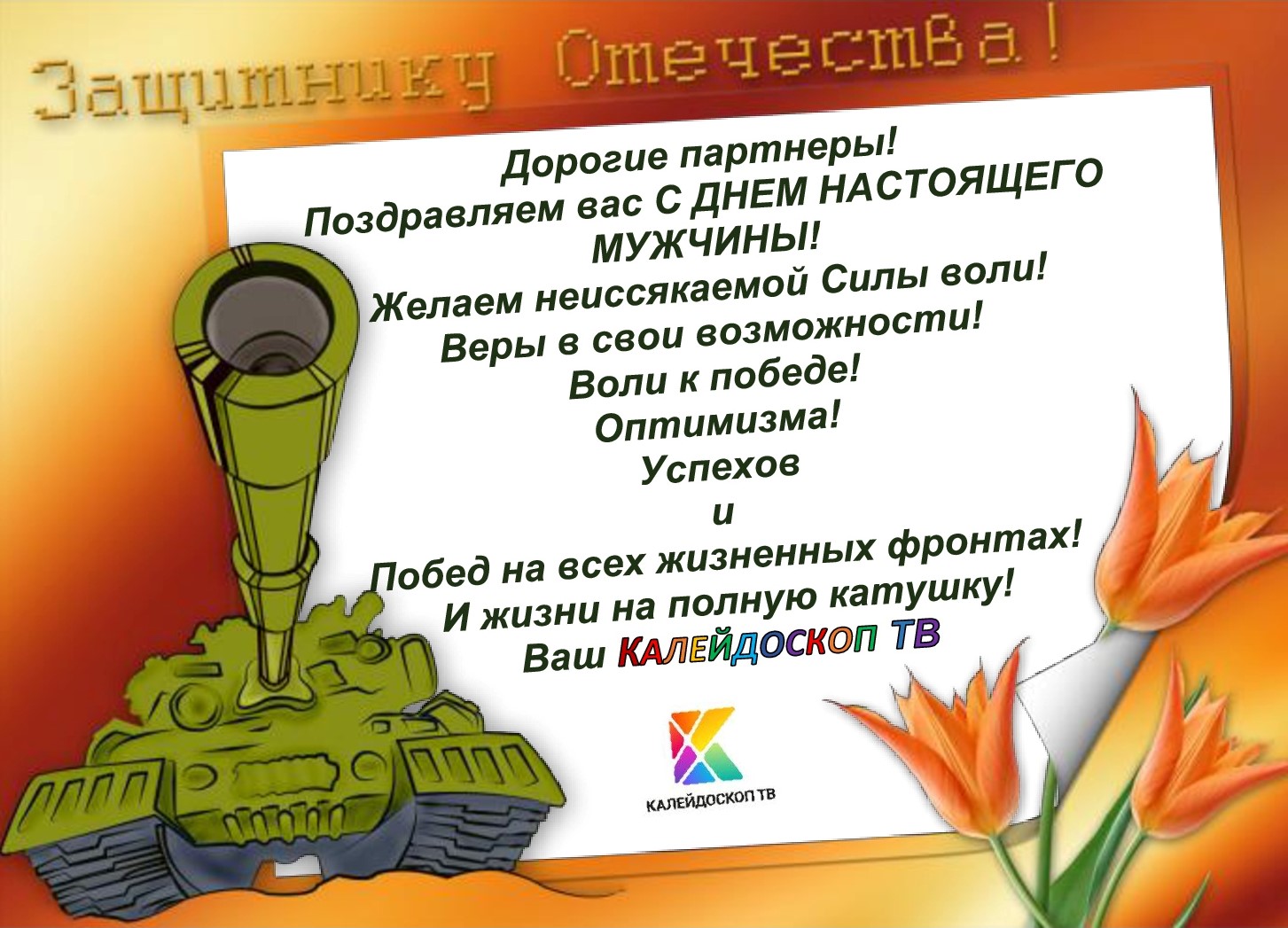 Защитнику Отечества!

Дорогие партнеры!
Поздравляем вас С ДНЕМ НАСТОЯЩЕГО МУЖЧИНЫ!
Желаем неиссякаемой Силы воли!
Веры в свои возможности!
Воли к победе!
Оптимизма!
Успехов
и
Побед на всех жизненных фронтах!
И жизни на полную катушку!
Ваш КАЛЕЙДОСКОП ТВ

КАЛЕЙДОСКОП ТВ